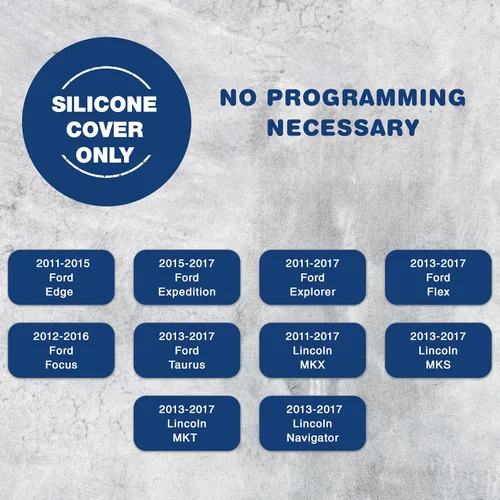 SILICONE
COVER
ONLY

NO PROGRAMMING NECESSARY

2011-2015
Ford
Edge

2015-2017
Ford
Expedition

2011-2017
Ford
Explorer

2013-2017
Ford
Flex

2012-2016
Ford
Focus

2013-2017
Ford
Taurus

2011-2017
Lincoln
MKX

2013-2017
Lincoln
MKS

2013-2017
Lincoln
MKT

2013-2017
Lincoln
Navigator